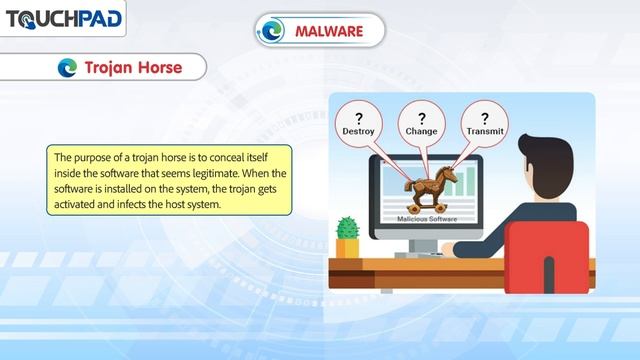 TOUCHPAD

MALWARE

Trojan Horse

The purpose of a trojan horse is to conceal itself inside the software that seems legitimate. When the software is installed on the system, the trojan gets activated and infects the host system.

?
Destroy

?
Change

?
Transmit

Malicious Software